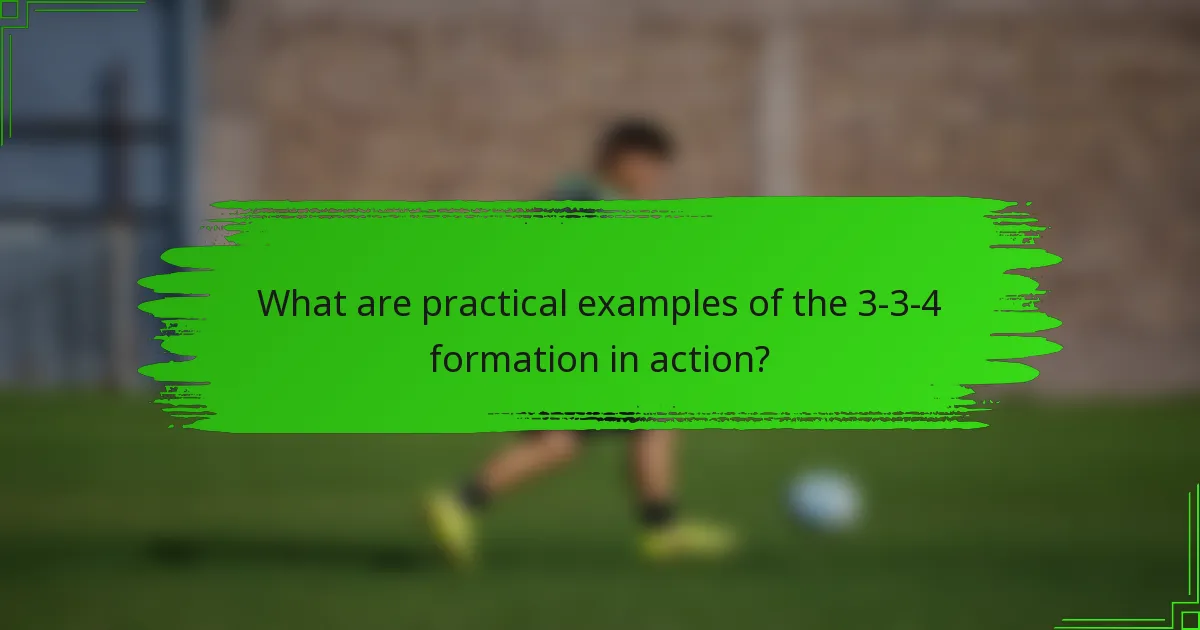 What are practical examples of the 3-3-4 formation in action?